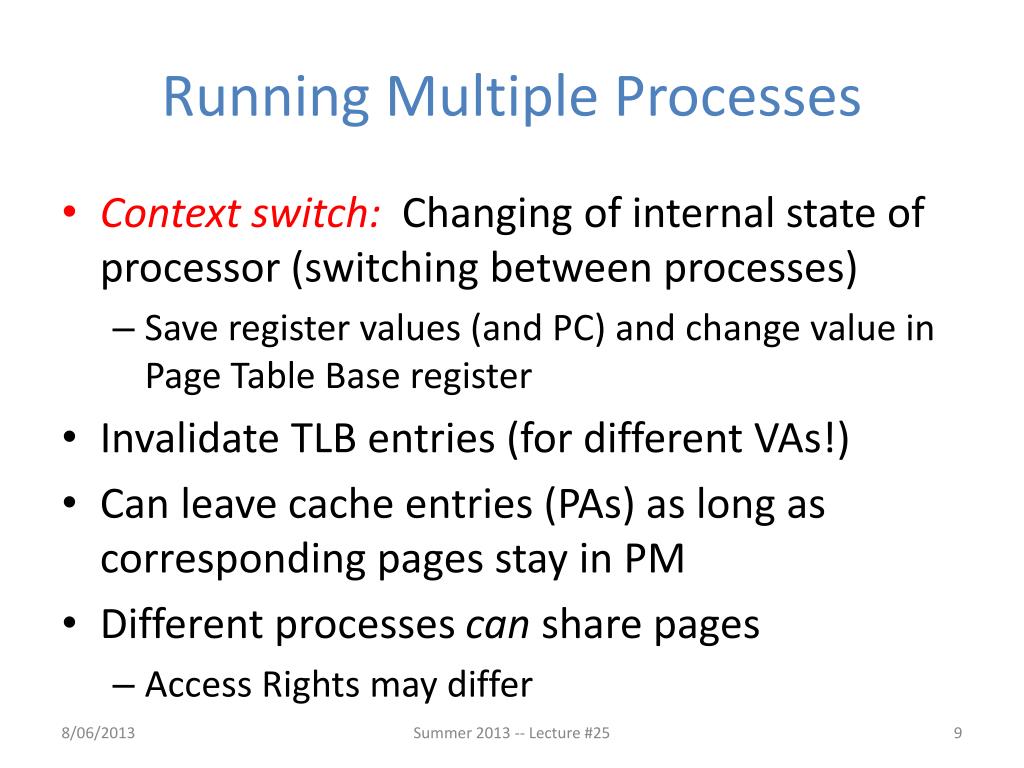 Running Multiple Processes

• Context switch: Changing of internal state of processor (switching between processes)
– Save register values (and PC) and change value in Page Table Base register
• Invalidate TLB entries (for different VAs!)
• Can leave cache entries (PAs) as long as corresponding pages stay in PM
• Different processes can share pages
– Access Rights may differ

8/06/2013
Summer 2013 -- Lecture #25
9